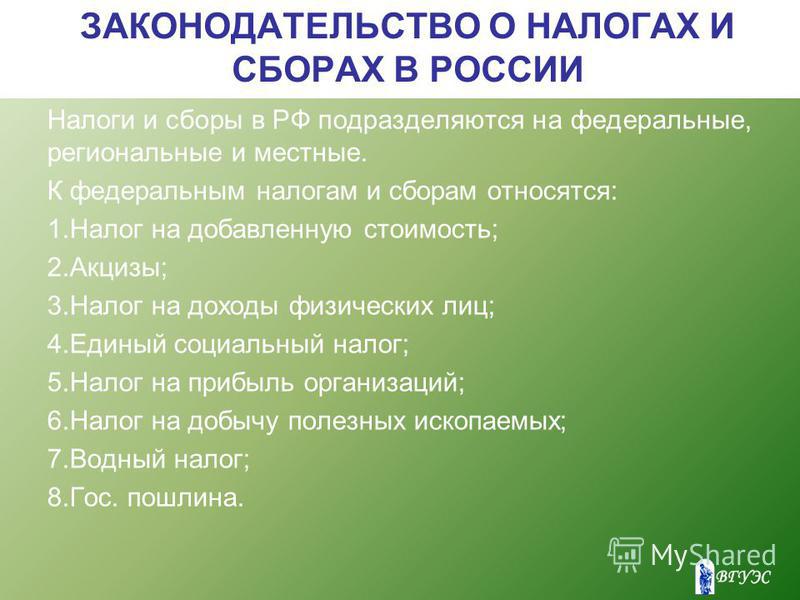 ЗАКОНОДАТЕЛЬСТВО О НАЛОГАХ И СБОРАХ В РОССИИ

Налоги и сборы в РФ подразделяются на федеральные, региональные и местные.

К федеральным налогам и сборам относятся:

1.Налог на добавленную стоимость;

2.Акцизы;

3.Налог на доходы физических лиц;

4.Единый социальный налог;

5.Налог на прибыль организаций;

6.Налог на добычу полезных ископаемых;

7.Водный налог;

8.Гос. пошлина.

MyShared

ВГУЭС